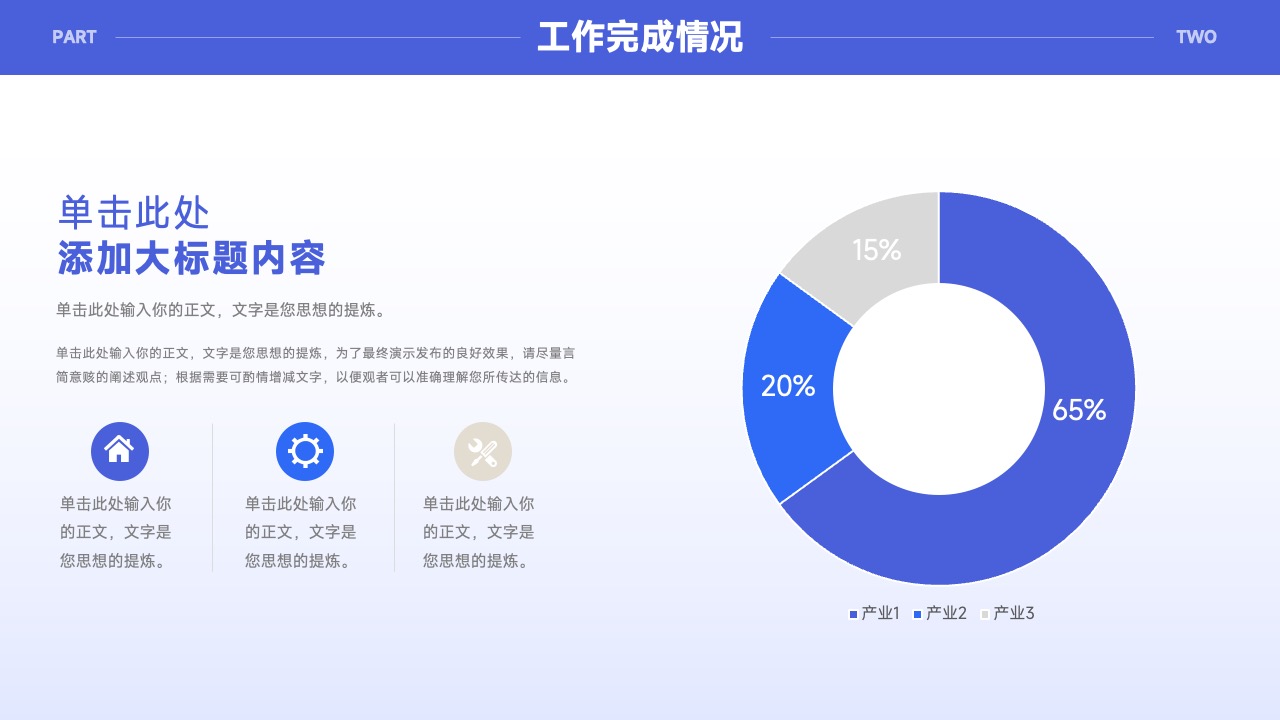 PART 工作完成情况 TWO

单击此处
添加大标题内容

单击此处输入你的正文，文字是您思想的提炼。

单击此处输入你的正文，文字是您思想的提炼，为了最终演示发布的良好效果，请尽量言简意赅的阐述观点；根据需要可酌情增减文字，以便观者可以准确理解您所传达的信息。

单击此处输入你的正文，文字是您思想的提炼。

单击此处输入你的正文，文字是您思想的提炼。

单击此处输入你的正文，文字是您思想的提炼。

15%
20%
65%

产业1 产业2 产业3